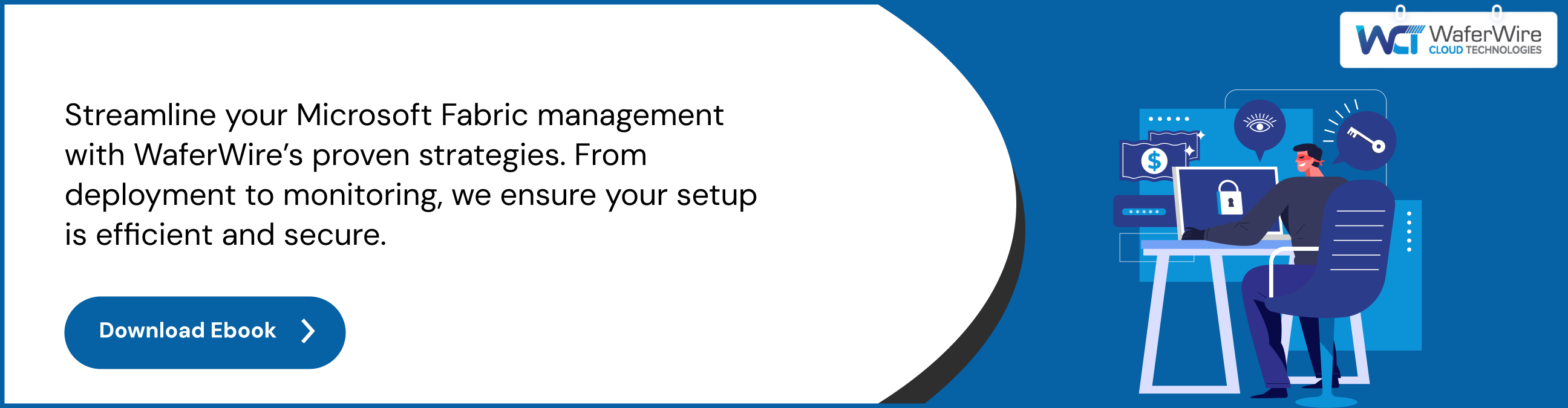 Streamline your Microsoft Fabric management with WaferWire's proven strategies. From deployment to monitoring, we ensure your setup is efficient and secure.

Download Ebook

WCT WaferWire
CLOUD TECHNOLOGIES

$

*****